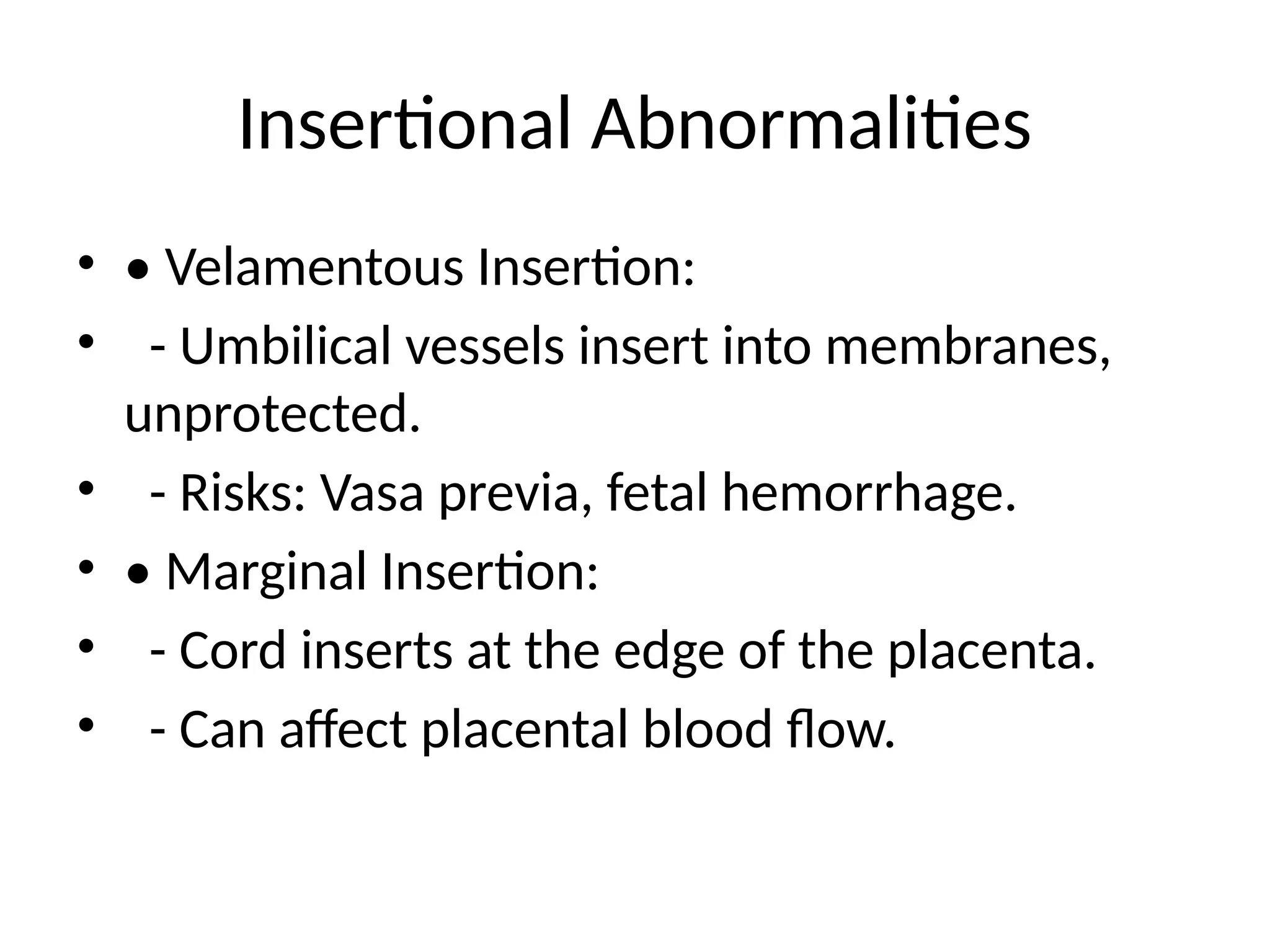 Insertional Abnormalities

• • Velamentous Insertion:
•  - Umbilical vessels insert into membranes, unprotected.
•  - Risks: Vasa previa, fetal hemorrhage.
• • Marginal Insertion:
•  - Cord inserts at the edge of the placenta.
•  - Can affect placental blood flow.